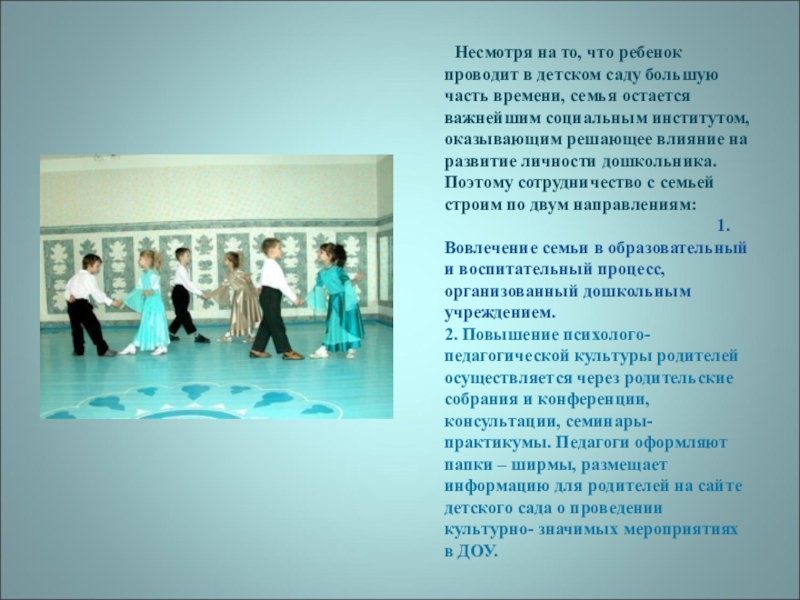 Несмотря на то, что ребенок проводит в детском саду большую часть времени, семья остается важнейшим социальным институтом, оказывающим решающее влияние на развитие личности дошкольника. Поэтому сотрудничество с семьей строим по двум направлениям:

1. Вовлечение семьи в образовательный и воспитательный процесс, организованный дошкольным учреждением.
2. Повышение психолого-педагогической культуры родителей осуществляется через родительские собрания и конференции, консультации, семинары-практикумы. Педагоги оформляют папки – ширмы, размещает информацию для родителей на сайте детского сада о проведении культурно- значимых мероприятиях в ДОУ.